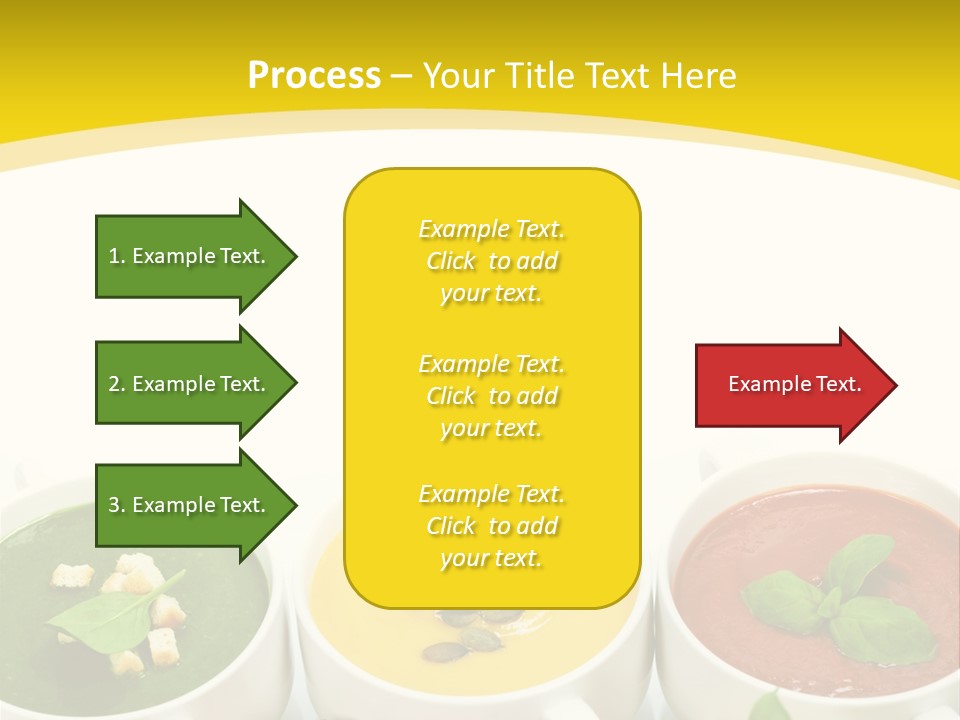 Process – Your Title Text Here

1. Example Text.

2. Example Text.

3. Example Text.

Example Text. Click to add your text.

Example Text. Click to add your text.

Example Text. Click to add your text.

Example Text.